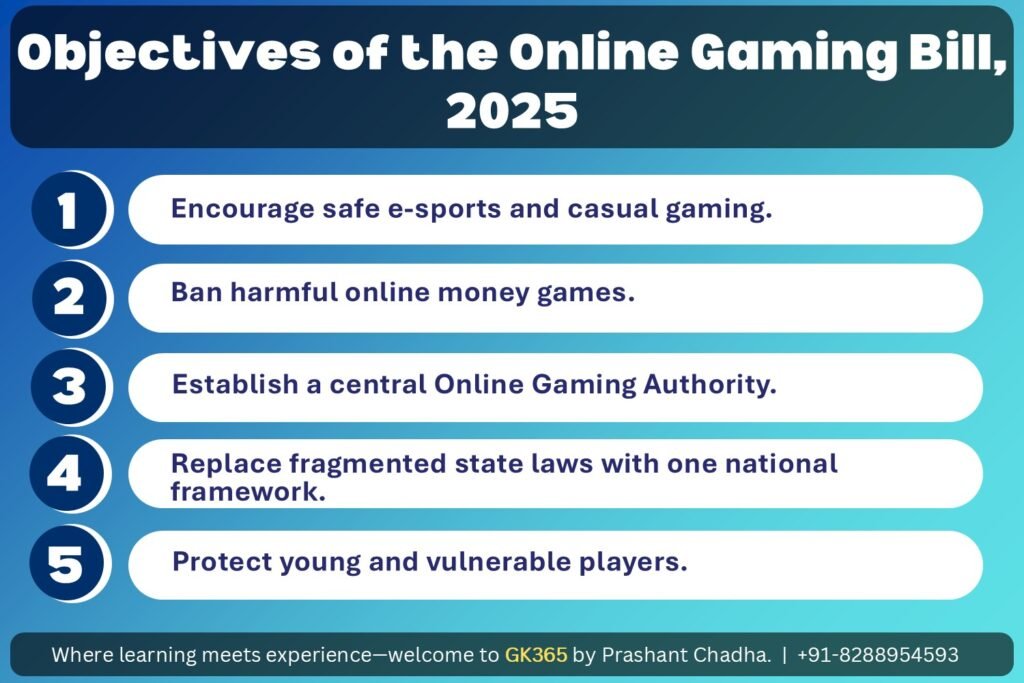 Objectives of the Online Gaming Bill, 2025

1 Encourage safe e-sports and casual gaming.

2 Ban harmful online money games.

3 Establish a central Online Gaming Authority.

4 Replace fragmented state laws with one national framework.

5 Protect young and vulnerable players.

Where learning meets experience—welcome to GK365 by Prashant Chadha. | +91-8288954593